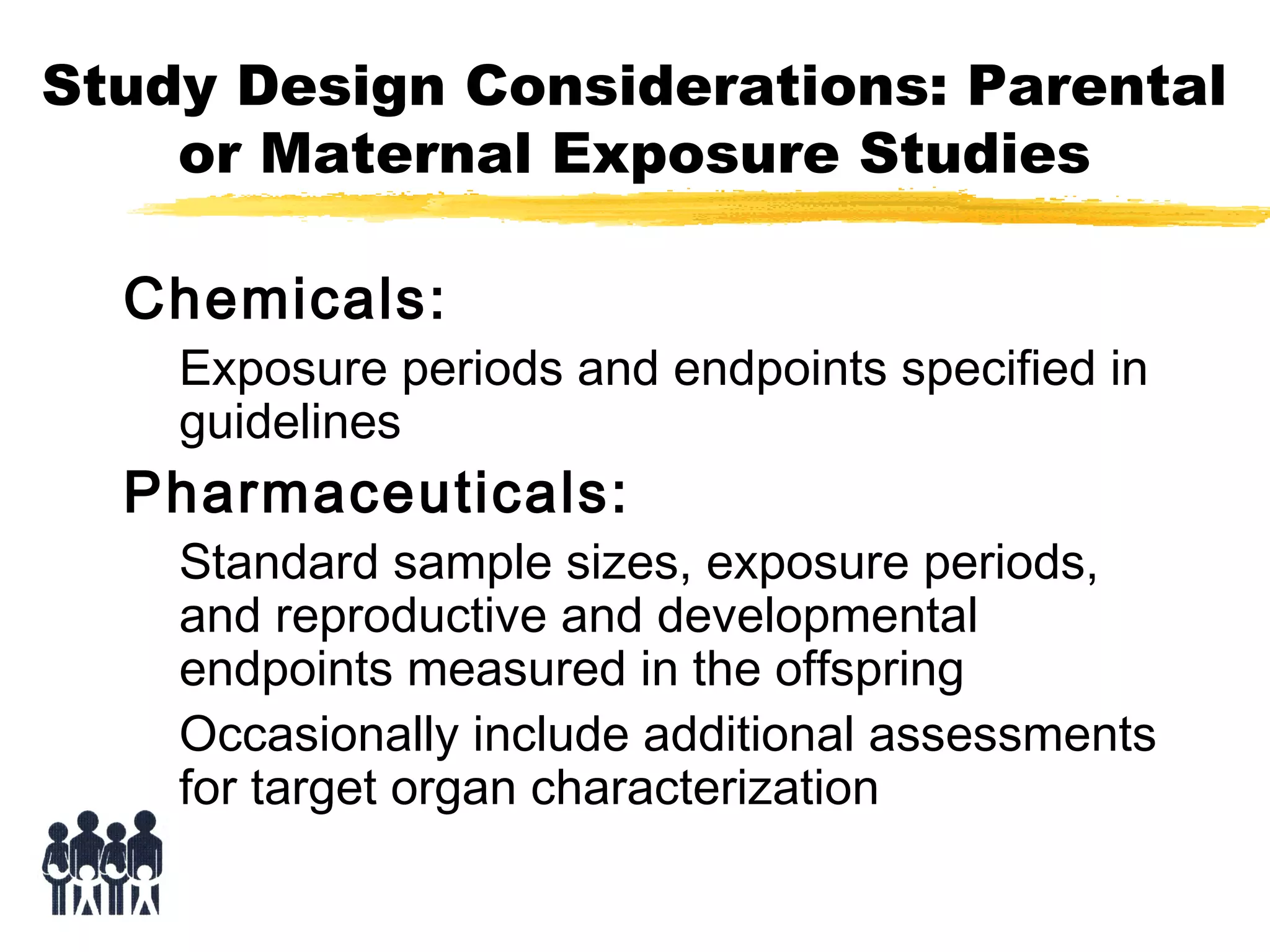 Study Design Considerations: Parental or Maternal Exposure Studies

Chemicals:

Exposure periods and endpoints specified in guidelines

Pharmaceuticals:

Standard sample sizes, exposure periods, and reproductive and developmental endpoints measured in the offspring

Occasionally include additional assessments for target organ characterization